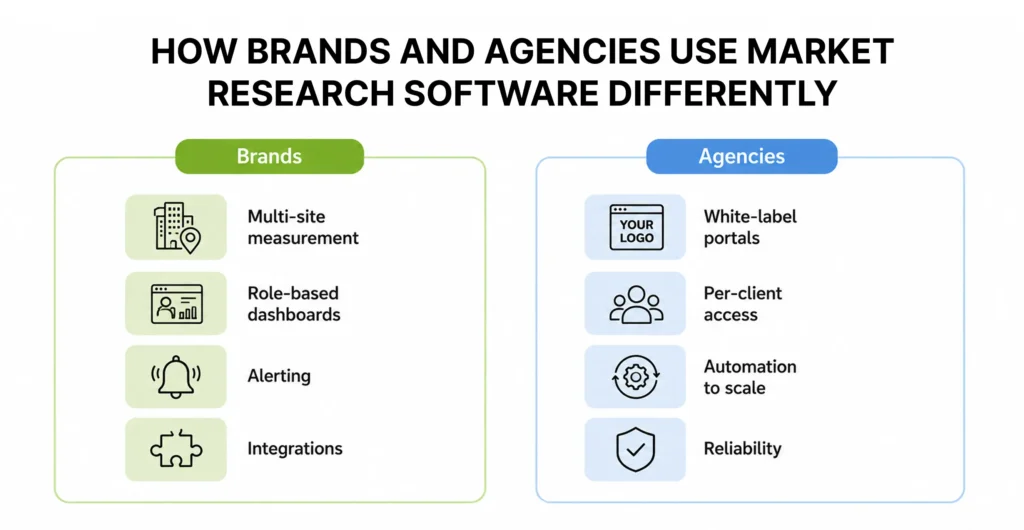 HOW BRANDS AND AGENCIES USE MARKET RESEARCH SOFTWARE DIFFERENTLY

Brands

Multi-site measurement

Role-based dashboards

Alerting

Integrations

Agencies

YOUR LOGO

White-label portals

Per-client access

Automation to scale

Reliability